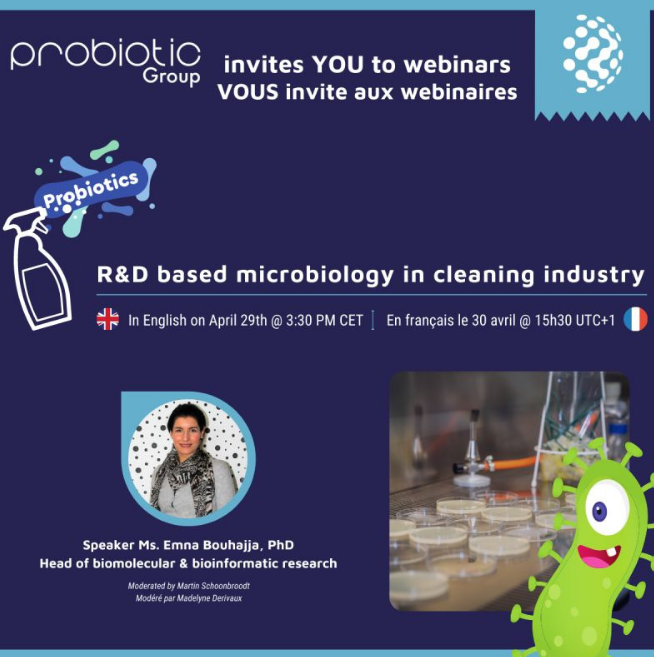 probiotic Group

invites YOU to webinars
VOUS invite aux webinaires

Probiotics

R&D based microbiology in cleaning industry

In English on April 29th @ 3:30 PM CET | En français le 30 avril @ 15h30 UTC+1

Speaker Ms. Emna Bouhajja, PhD
Head of biomolecular & bioinformatic research

Moderated by Martin Schoonbroodt
Modéré par Madelyne Derivaux